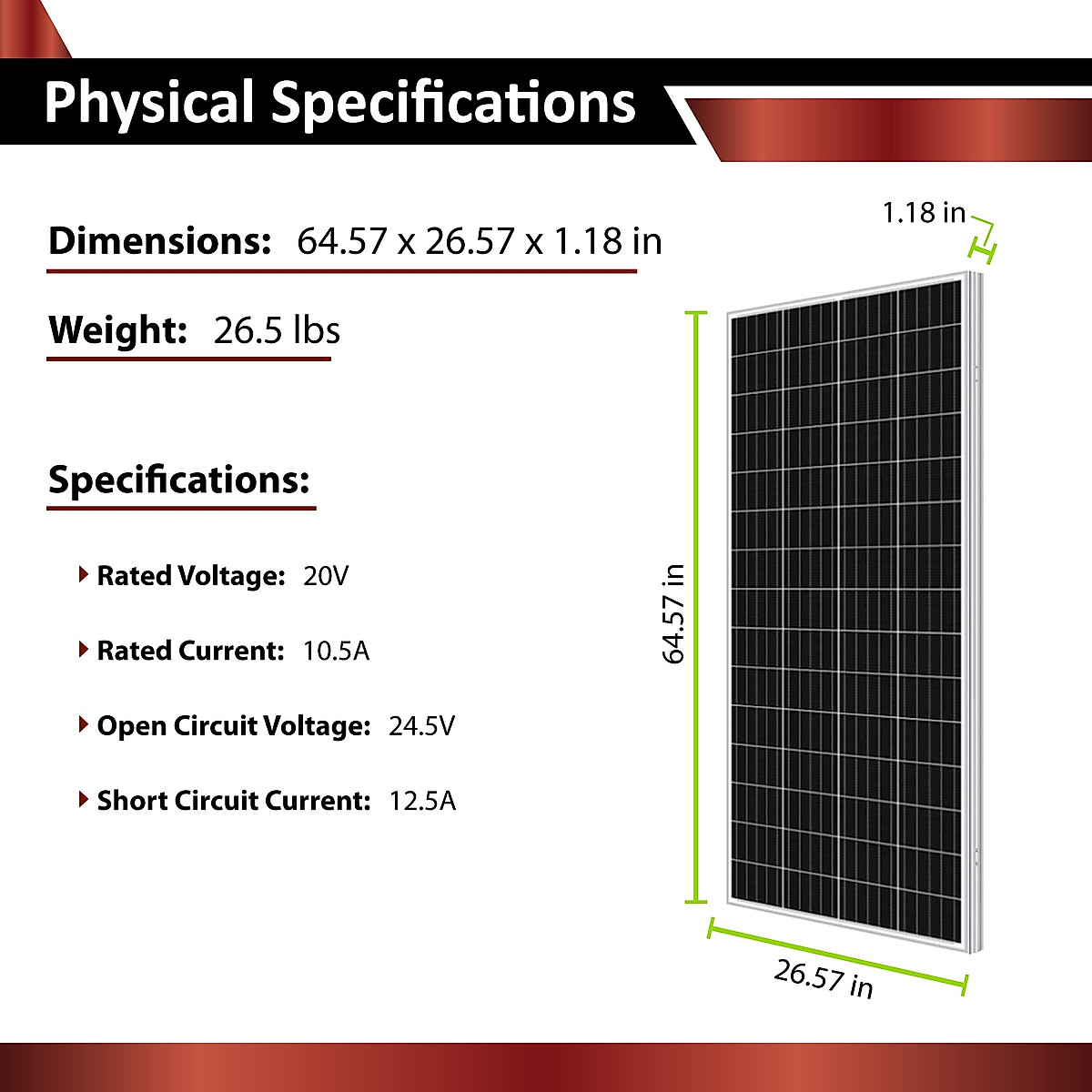 Physical Specifications

Dimensions: 64.57 x 26.57 x 1.18 in

Weight: 26.5 lbs

Specifications:

Rated Voltage: 20V

Rated Current: 10.5A

Open Circuit Voltage: 24.5V

Short Circuit Current: 12.5A

1.18 in

64.57 in

26.57 in